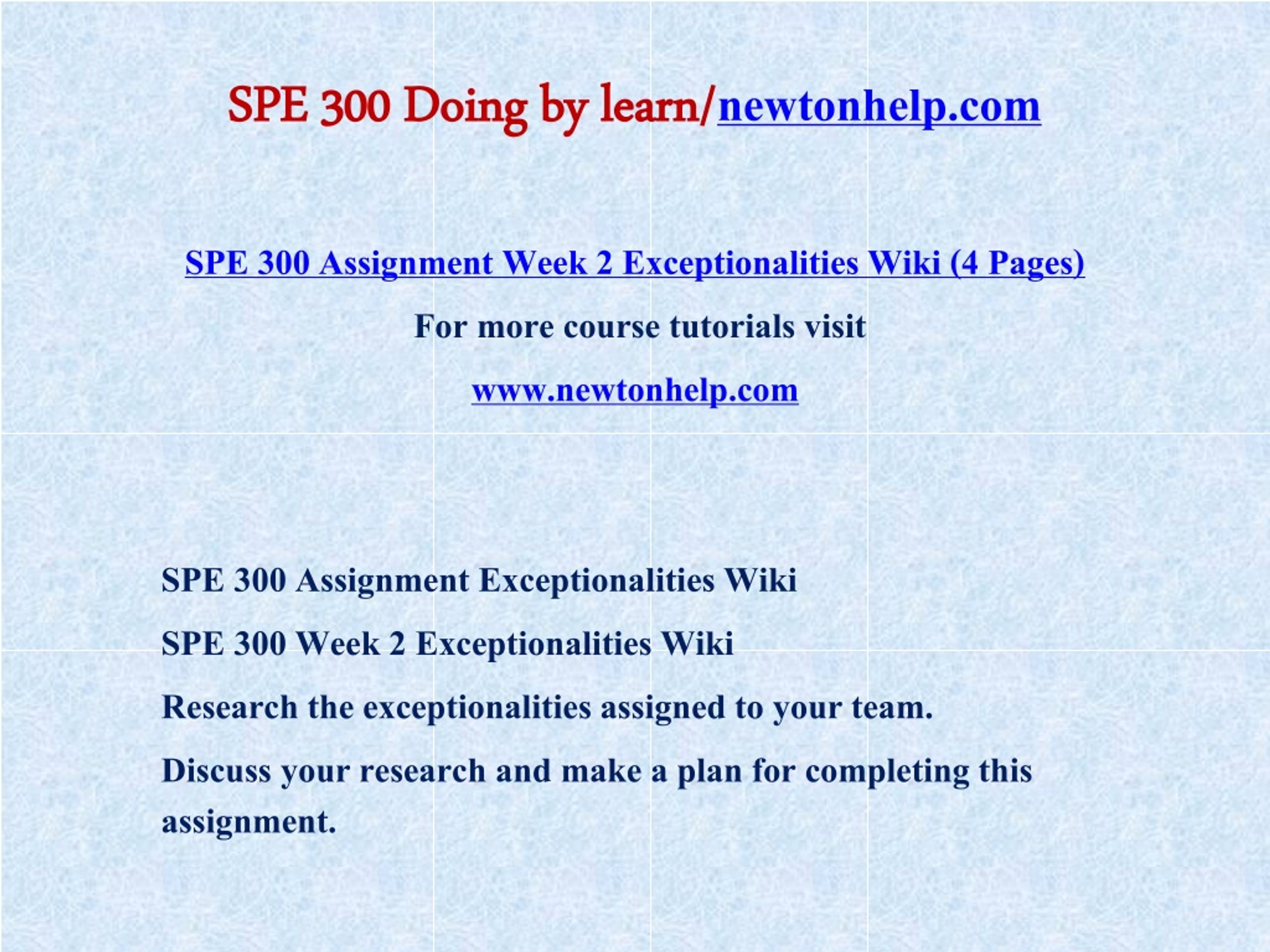 SPE 300 Doing by learn/newtonhelp.com

SPE 300 Assignment Week 2 Exceptionalities Wiki (4 Pages)

For more course tutorials visit

www.newtonhelp.com

SPE 300 Assignment Exceptionalities Wiki

SPE 300 Week 2 Exceptionalities Wiki

Research the exceptionalities assigned to your team.

Discuss your research and make a plan for completing this assignment.